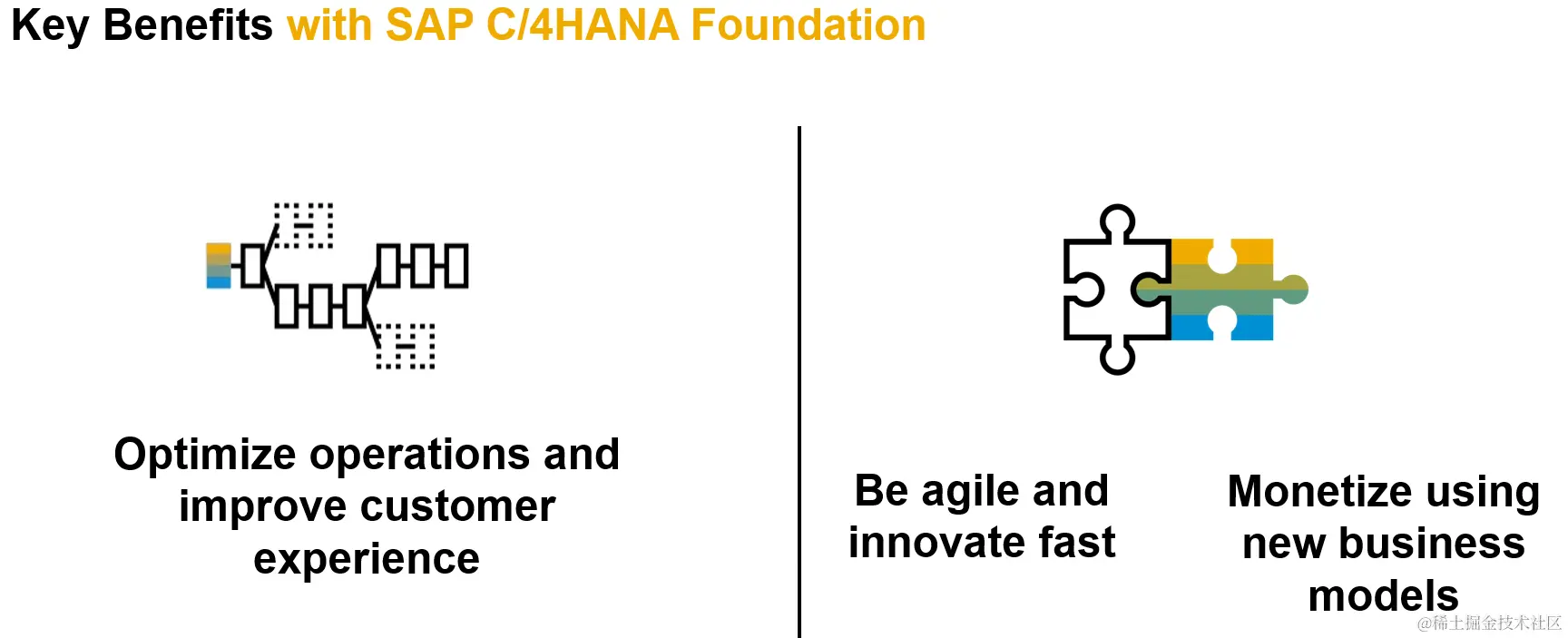 Key Benefits with SAP C/4HANA Foundation

Optimize operations and improve customer experience

Be agile and innovate fast

Monetize using new business models

@稀土掘金技术社区